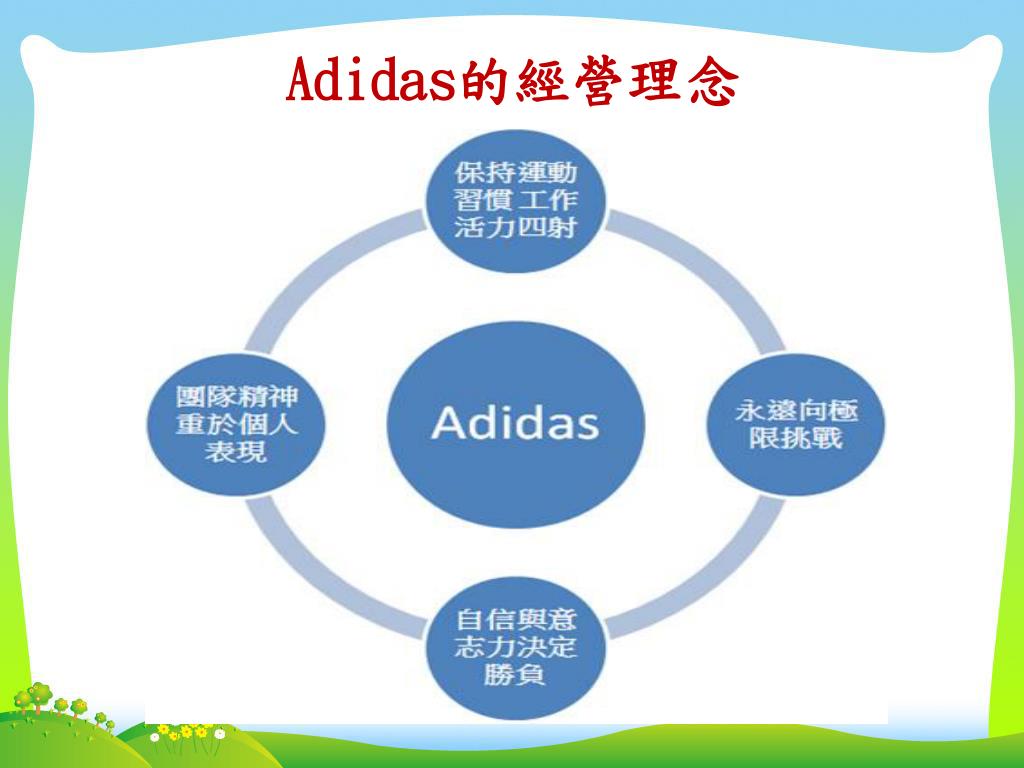 Adidas的經營理念

保持運動習慣 工作活力四射

團隊精神重於個人表現

Adidas

永遠向極限挑戰

自信與意志力決定勝負